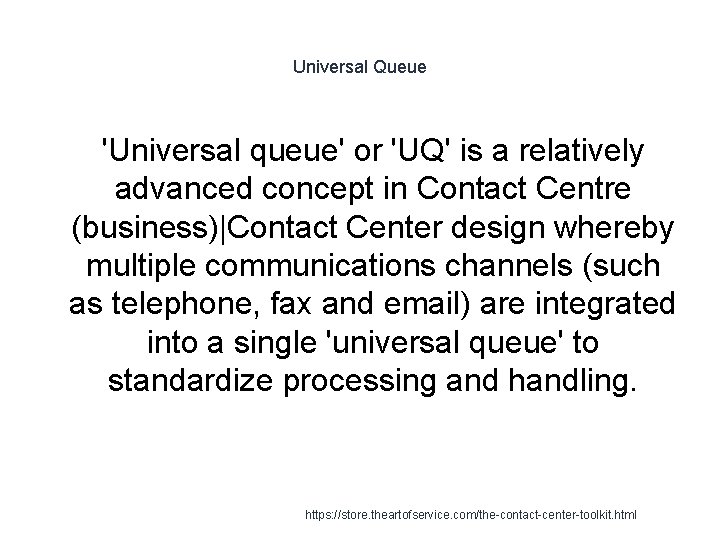 Universal Queue

'Universal queue' or 'UQ' is a relatively advanced concept in Contact Centre (business)|Contact Center design whereby multiple communications channels (such as telephone, fax and email) are integrated into a single 'universal queue' to standardize processing and handling.

https://store.theartofservice.com/the-contact-center-toolkit.html